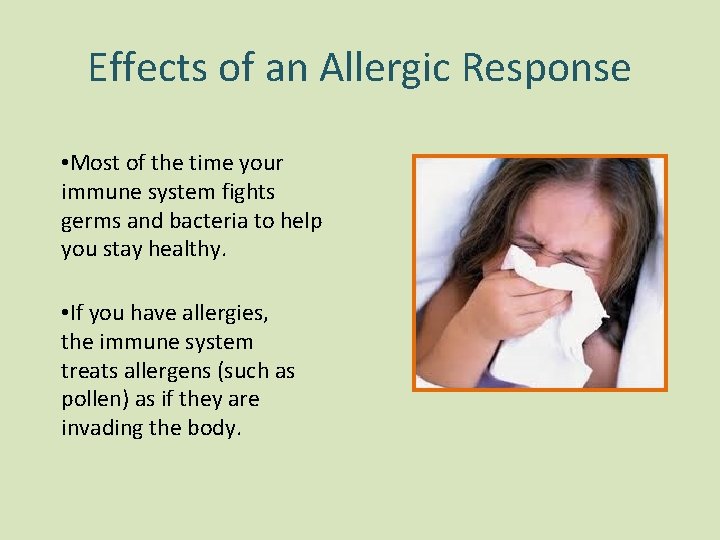 Effects of an Allergic Response

•Most of the time your immune system fights germs and bacteria to help you stay healthy.

•If you have allergies, the immune system treats allergens (such as pollen) as if they are invading the body.